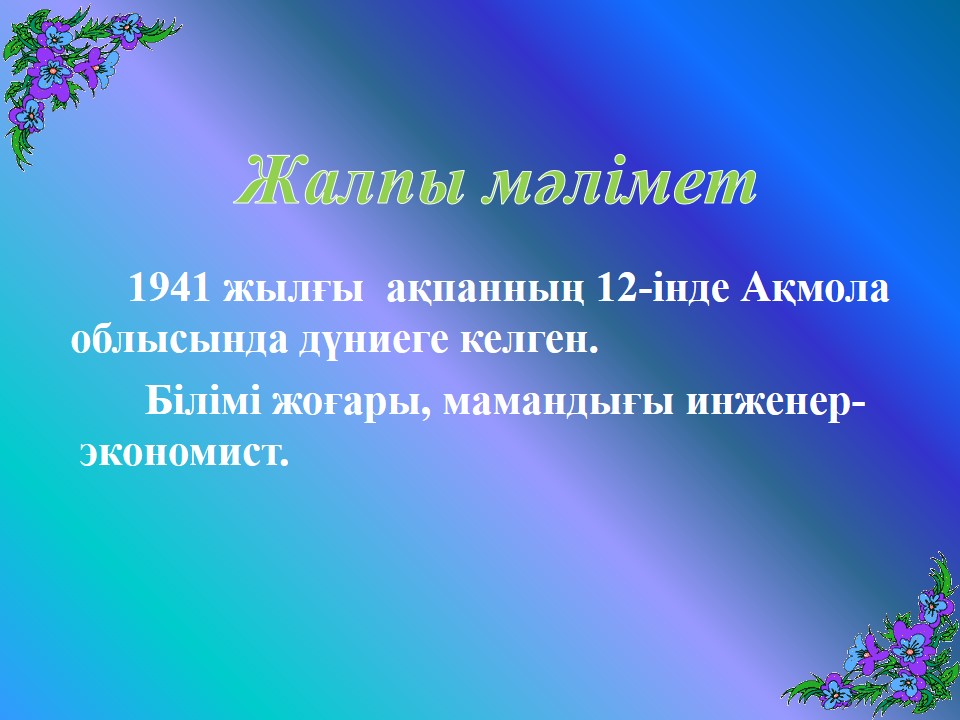 Жалпы мәлімет

1941 жылғы ақпанның 12-інде Ақмола облысында дүниеге келген.

Білімі жоғары, мамандығы инженер-экономист.